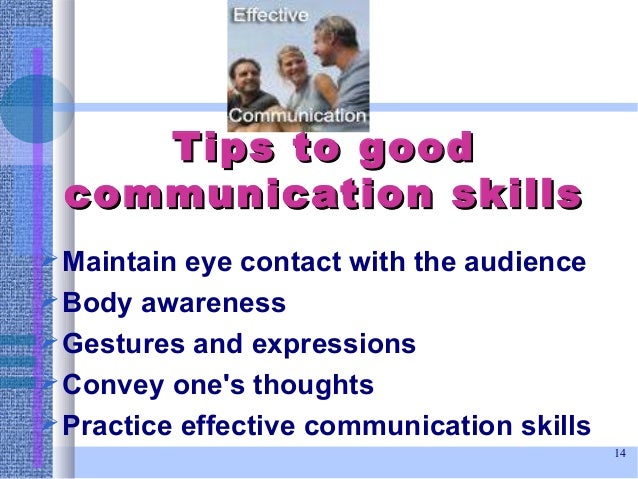 Effective
Communication

Tips to good communication skills

Maintain eye contact with the audience
Body awareness
Gestures and expressions
Convey one's thoughts
Practice effective communication skills

14